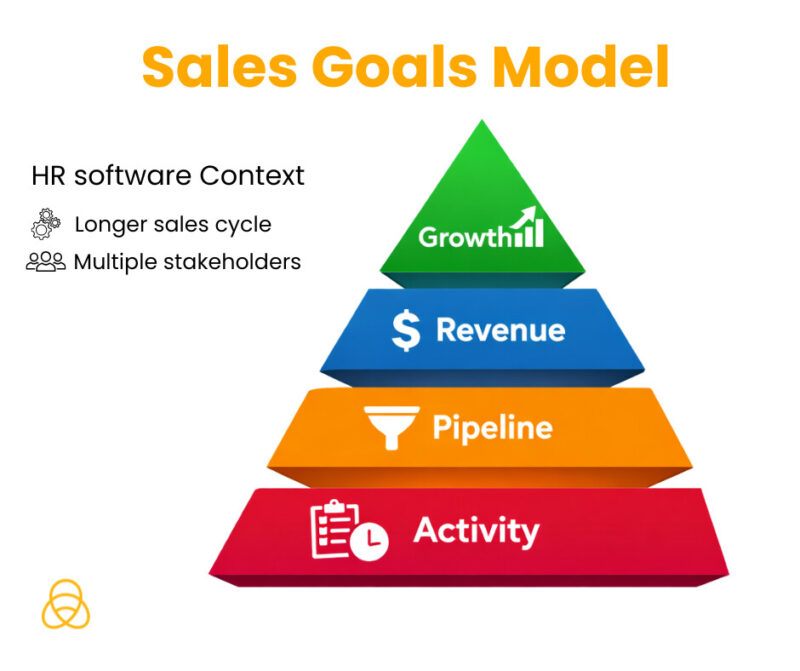 Sales Goals Model

HR software Context

Longer sales cycle

Multiple stakeholders

Growth

$ Revenue

Pipeline

Activity